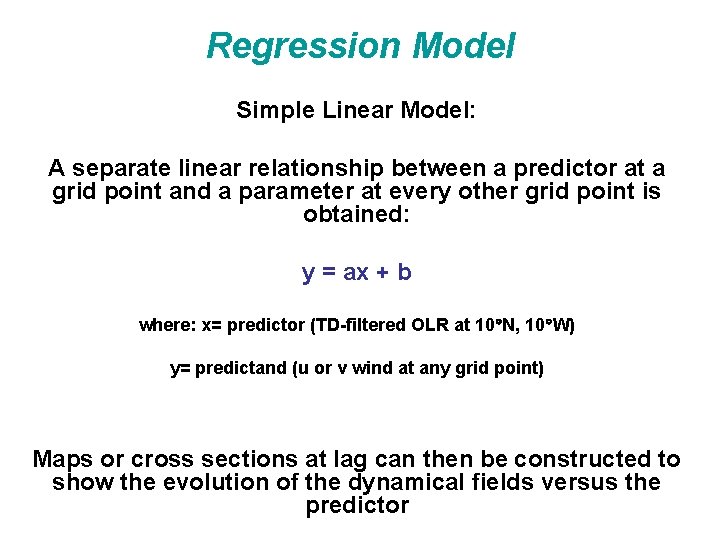 Regression Model

Simple Linear Model:

A separate linear relationship between a predictor at a grid point and a parameter at every other grid point is obtained:

$y = ax + b$

where: x= predictor (TD-filtered OLR at 10°N, 10°W)

y= predictand (u or v wind at any grid point)

Maps or cross sections at lag can then be constructed to show the evolution of the dynamical fields versus the predictor